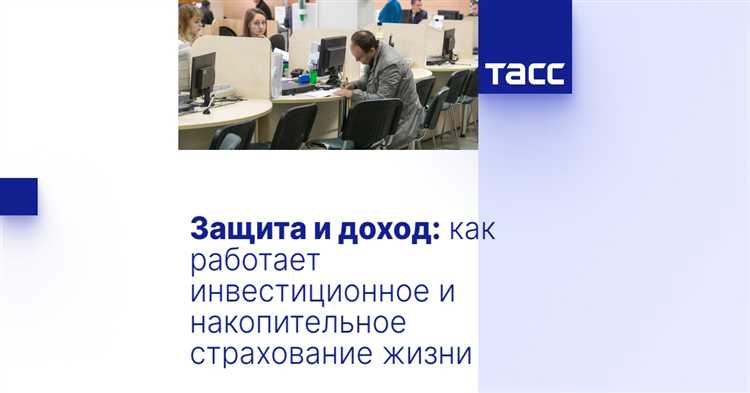 ТАСС

Защита и доход: как работает инвестиционное и накопительное страхование жизни